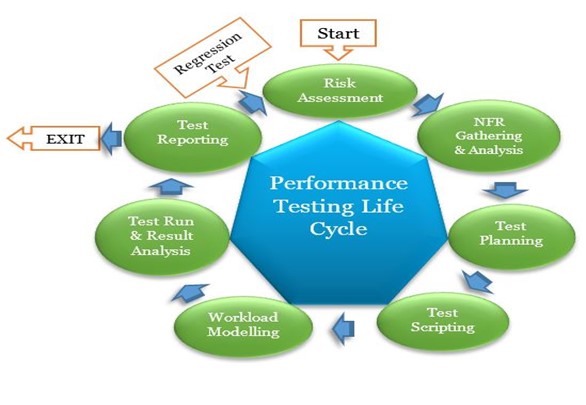 Start

Regression Test

Risk Assessment

NFR Gathering & Analysis

Test Planning

Test Scripting

Workload Modelling

Test Run & Result Analysis

Test Reporting

EXIT

Performance Testing Life Cycle